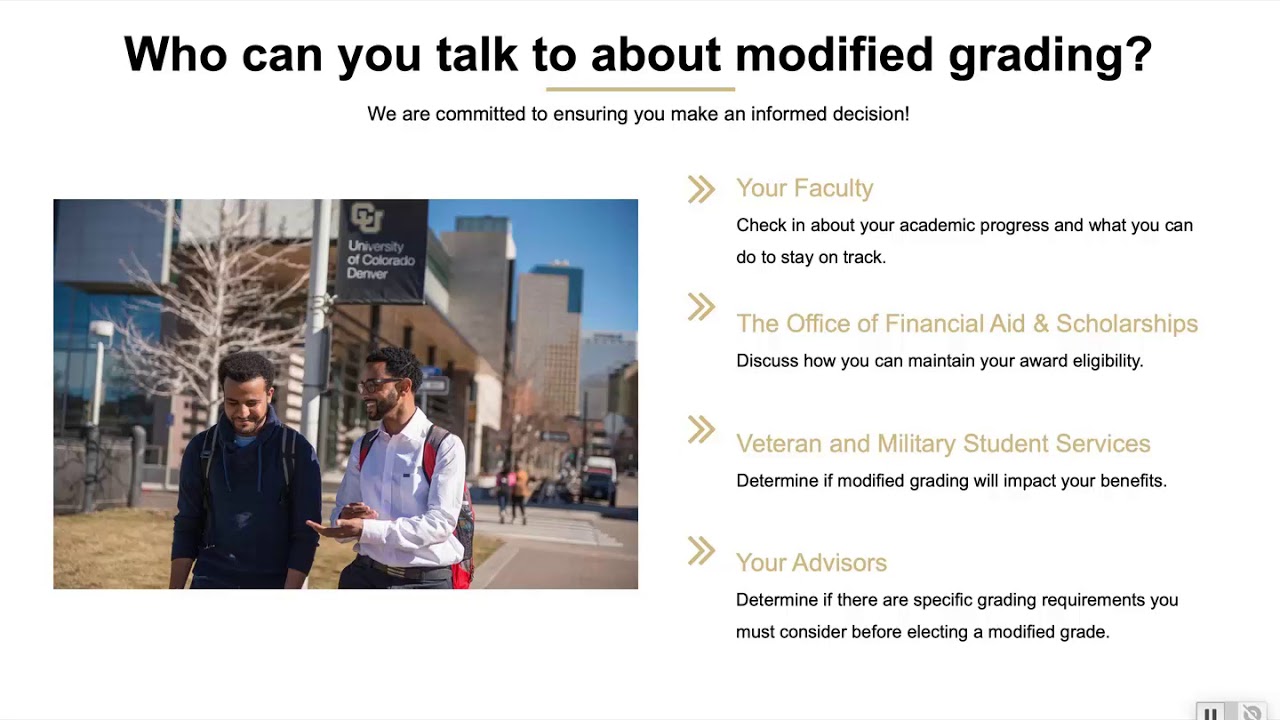 Who can you talk to about modified grading?

We are committed to ensuring you make an informed decision!

CU University of Colorado Denver

Your Faculty
Check in about your academic progress and what you can do to stay on track.

The Office of Financial Aid & Scholarships
Discuss how you can maintain your award eligibility.

Veteran and Military Student Services
Determine if modified grading will impact your benefits.

Your Advisors
Determine if there are specific grading requirements you must consider before electing a modified grade.